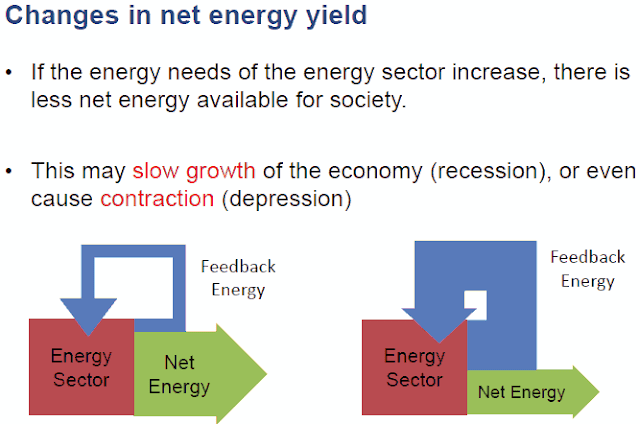 Changes in net energy yield

• If the energy needs of the energy sector increase, there is less net energy available for society.

• This may slow growth of the economy (recession), or even cause contraction (depression)

Feedback Energy

Energy Sector

Net Energy

Feedback Energy

Energy Sector

Net Energy